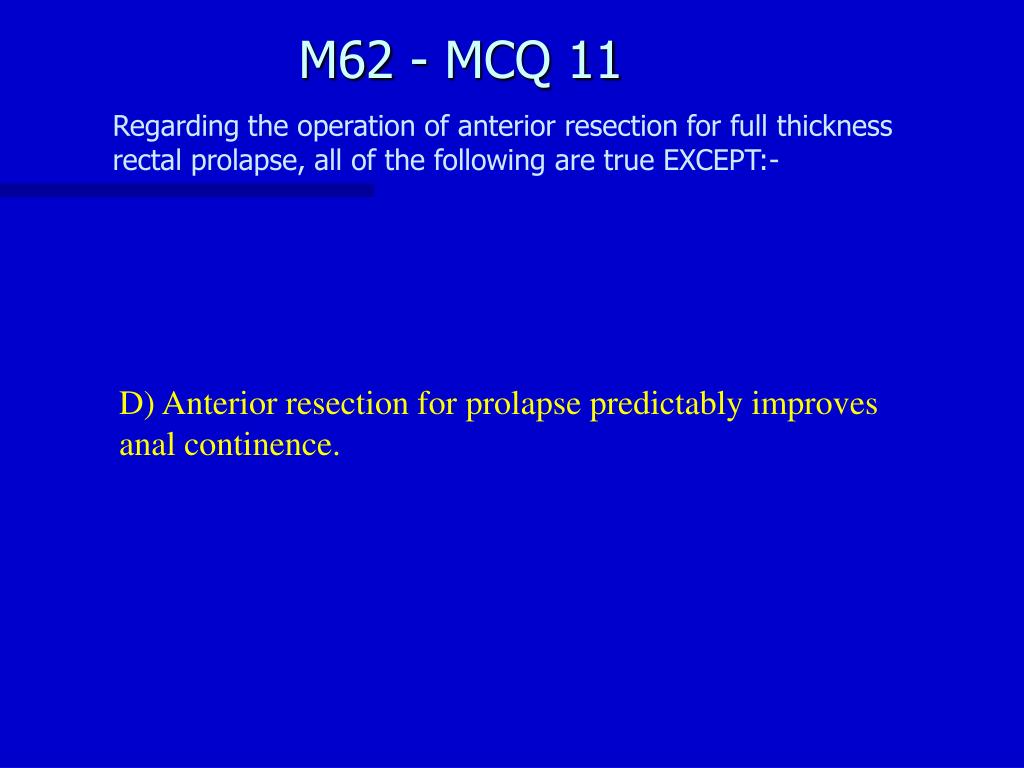 M62 - MCQ 11

Regarding the operation of anterior resection for full thickness rectal prolapse, all of the following are true EXCEPT:-

D) Anterior resection for prolapse predictably improves anal continence.